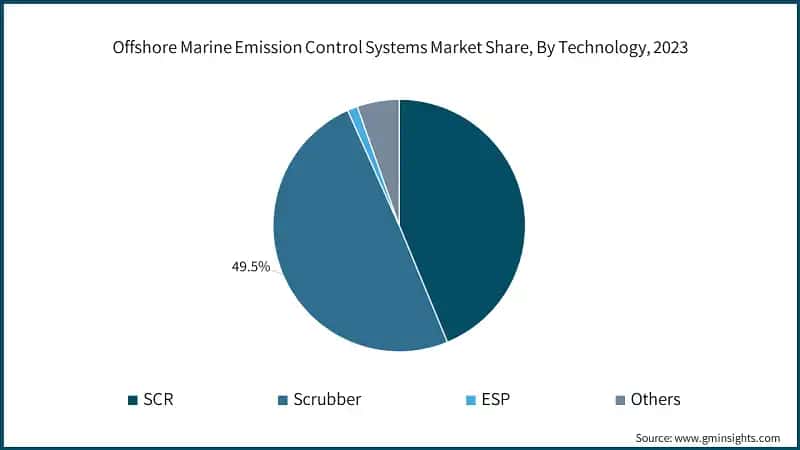 Offshore Marine Emission Control Systems Market Share, By Technology, 2023

49.5%

SCR
Scrubber
ESP
Others

Source: www.gminsights.com